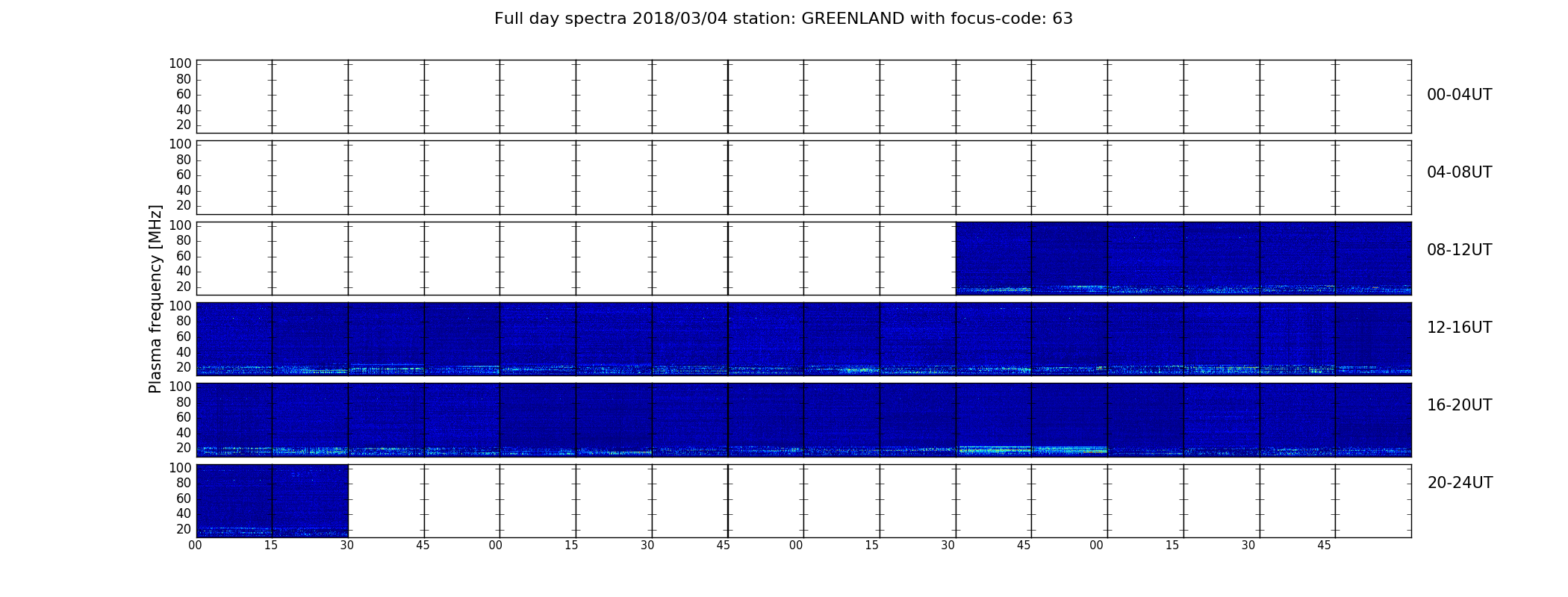 Full day spectra 2018/03/04 station: GREENLAND with focus-code: 63

Plasma frequency [MHz]

100
80
60
40
20
00-04UT

100
80
60
40
20
04-08UT

100
80
60
40
20
08-12UT

100
80
60
40
20
12-16UT

100
80
60
40
20
16-20UT

100
80
60
40
20
20-24UT

00 15 30 45 00 15 30 45 00 15 30 45 00 15 30 45